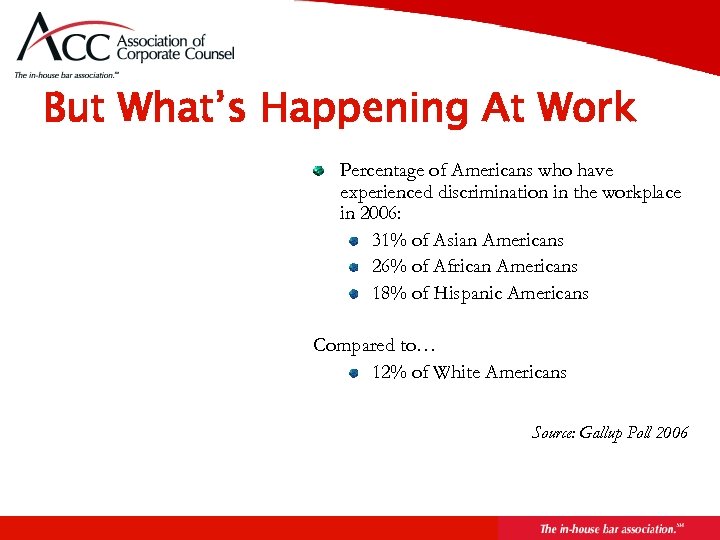 ACC Association of Corporate Counsel
The in-house bar association.℠

But What's Happening At Work

Percentage of Americans who have experienced discrimination in the workplace in 2006:

31% of Asian Americans

26% of African Americans

18% of Hispanic Americans

Compared to…

12% of White Americans

Source: Gallup Poll 2006

The in-house bar association.℠